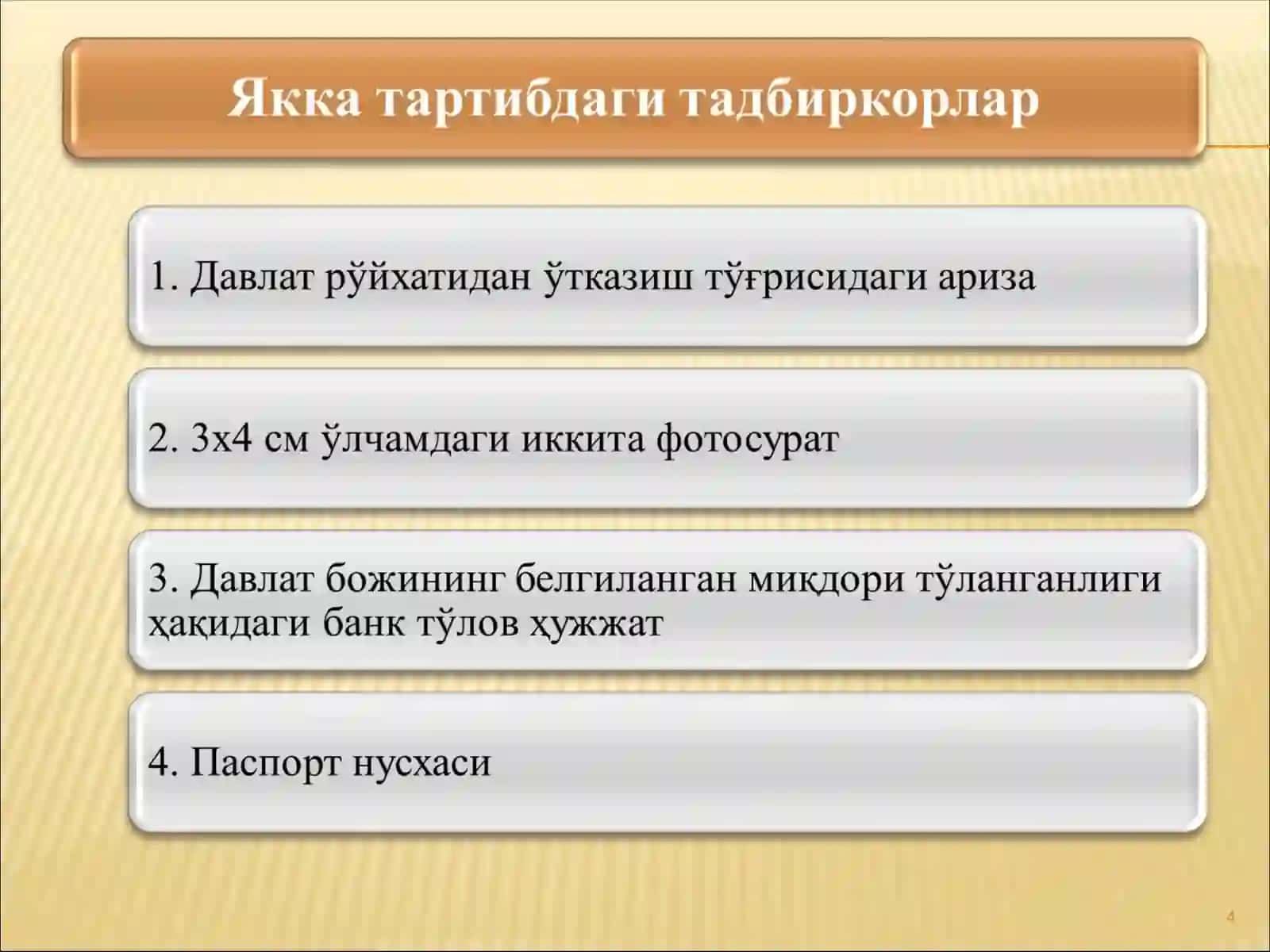 Якка тартибдаги тадбиркорлар

1. Давлат рўйхатидан ўтказиш тўғрисидаги ариза

2. 3х4 см ўлчамдаги иккита фотосурат

3. Давлат божининг белгиланган миқдори тўланганлиги ҳақидаги банк тўлов ҳужжат

4. Паспорт нусхаси

4